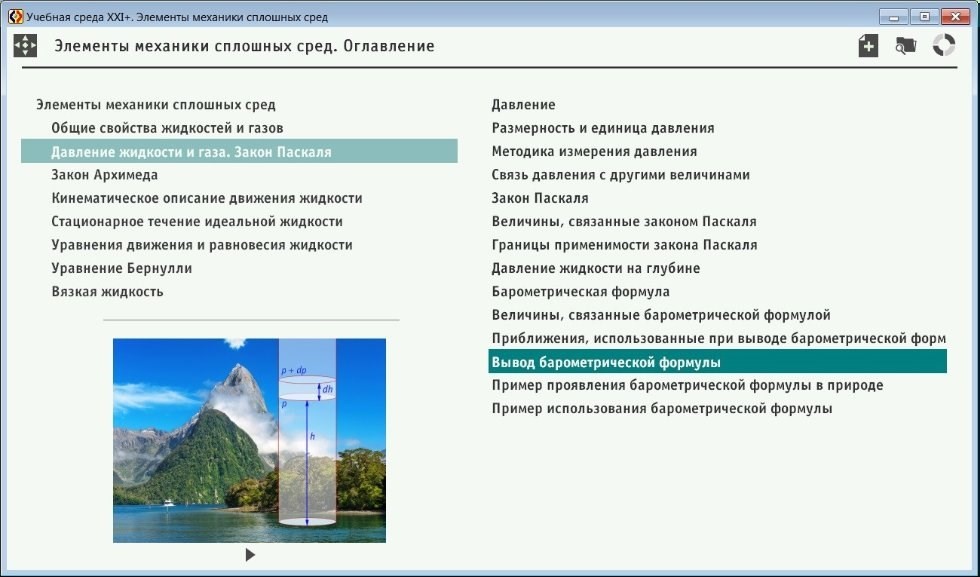 Учебная среда XXI+. Элементы механики сплошных сред

Элементы механики сплошных сред. Оглавление

Элементы механики сплошных сред
Общие свойства жидкостей и газов
Давление жидкости и газа. Закон Паскаля
Закон Архимеда
Кинематическое описание движения жидкости
Стационарное течение идеальной жидкости
Уравнения движения и равновесия жидкости
Уравнение Бернулли
Вязкая жидкость

$p + dp$
$dh$
$p$
$h$

Давление
Размерность и единица давления
Методика измерения давления
Связь давления с другими величинами
Закон Паскаля
Величины, связанные законом Паскаля
Границы применимости закона Паскаля
Давление жидкости на глубине
Барометрическая формула
Величины, связанные барометрической формулой
Приближения, использованные при выводе барометрической форм
Вывод барометрической формулы
Пример проявления барометрической формулы в природе
Пример использования барометрической формулы